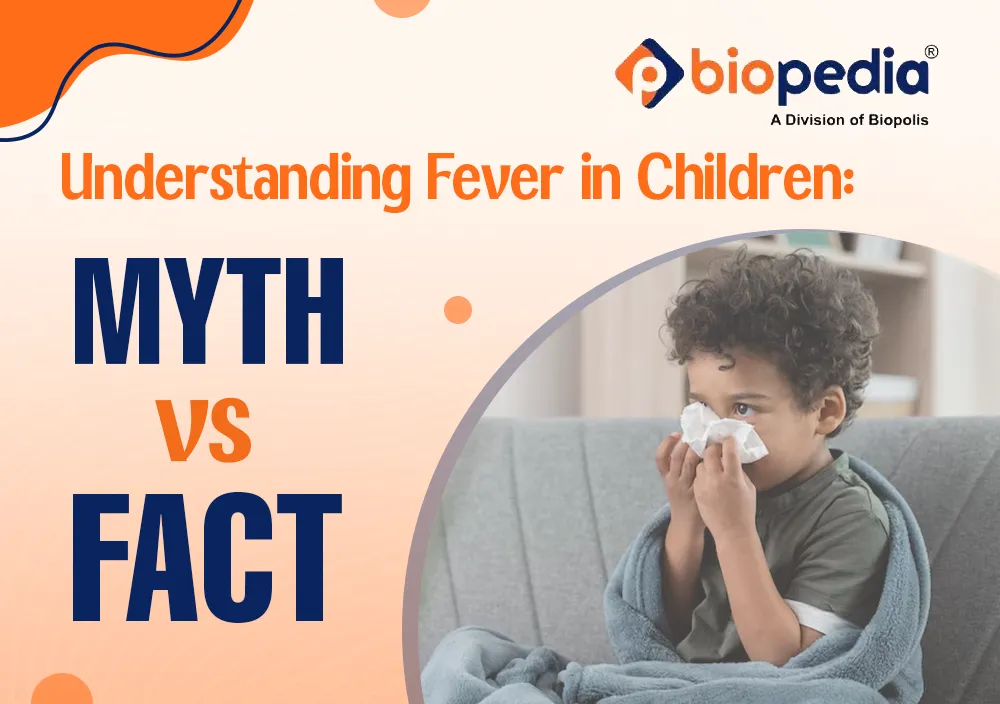 biopedia®
A Division of Biopolis

Understanding Fever in Children:

MYTH
VS
FACT